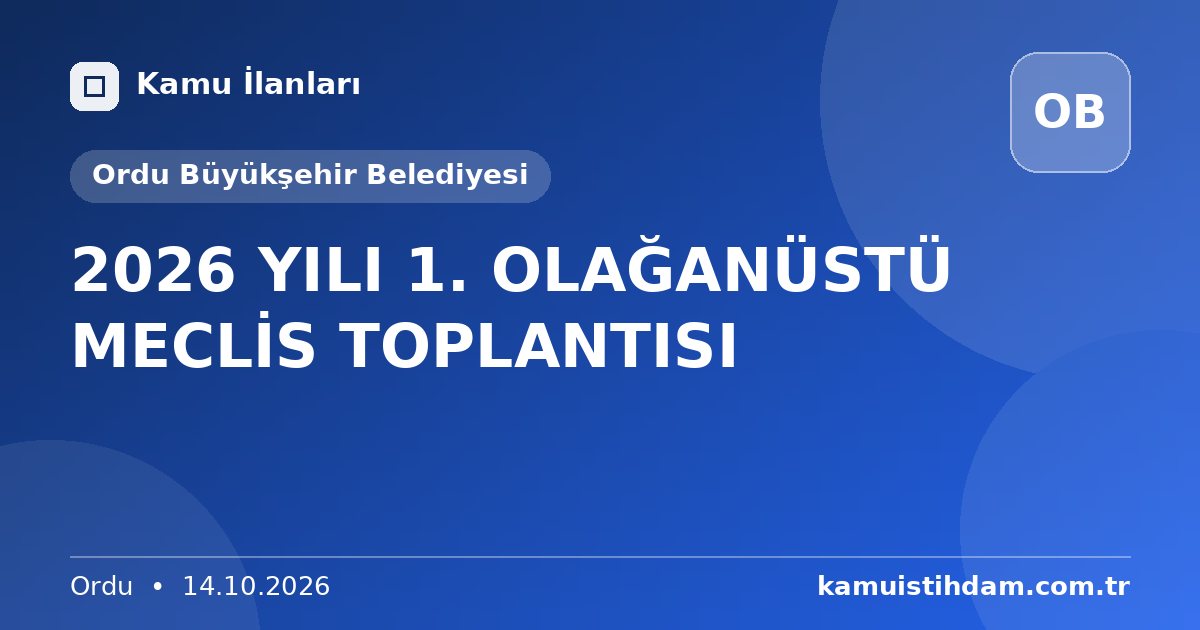 Kamu İlanları

OB

Ordu Büyükşehir Belediyesi

2026 YILI 1. OLAĞANÜSTÜ MECLİS TOPLANTISI

Ordu • 14.10.2026

kamuistihdam.com.tr